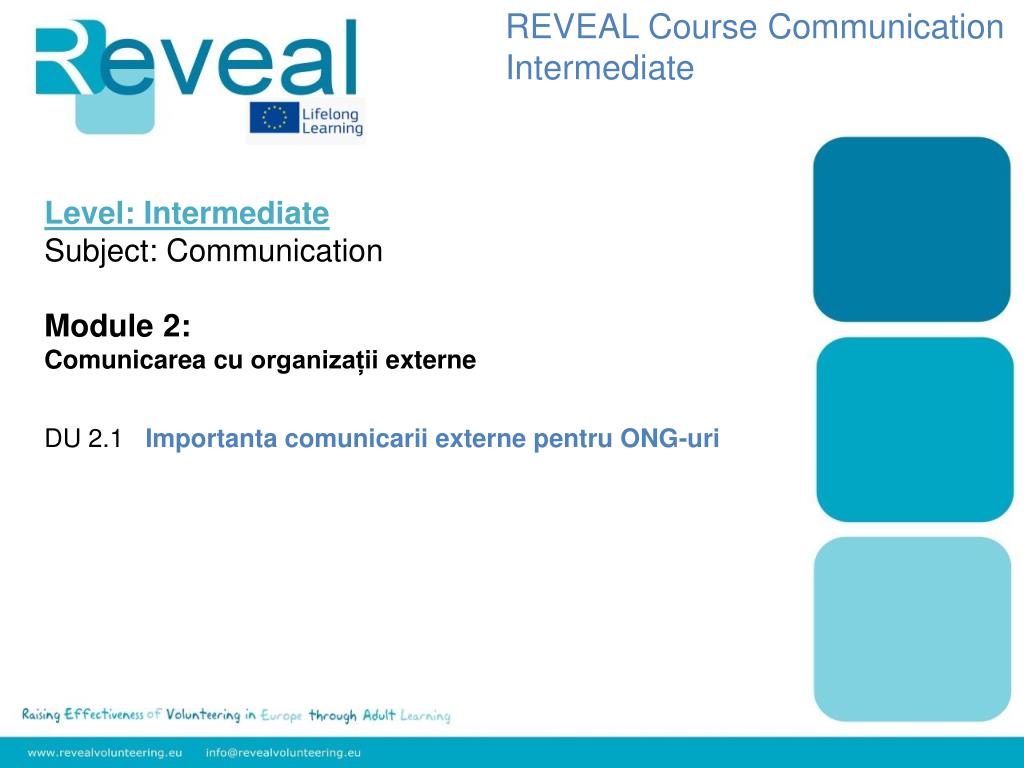 Reveal

Lifelong Learning

REVEAL Course Communication Intermediate

Level: Intermediate
Subject: Communication

Module 2:
Comunicarea cu organizații externe

DU 2.1 Importanta comunicarii externe pentru ONG-uri

Raising Effectiveness of Volunteering in Europe through Adult Learning

www.revealvolunteering.eu info@revealvolunteering.eu